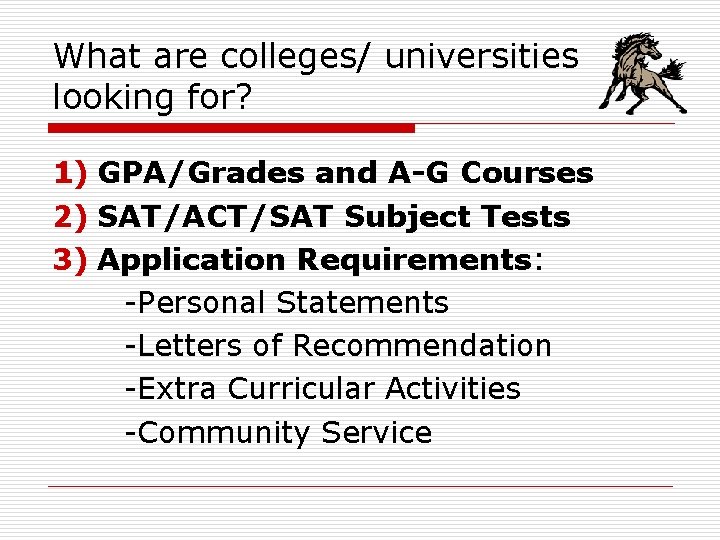 What are colleges/ universities looking for?

1) GPA/Grades and A-G Courses
2) SAT/ACT/SAT Subject Tests
3) Application Requirements:
-Personal Statements
-Letters of Recommendation
-Extra Curricular Activities
-Community Service